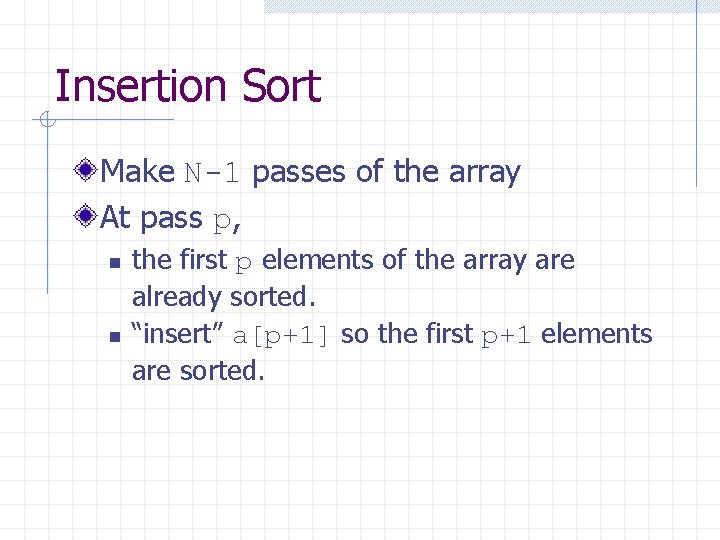 Insertion Sort

Make N-1 passes of the array

At pass p,

the first p elements of the array are already sorted.

“insert” a[p+1] so the first p+1 elements are sorted.